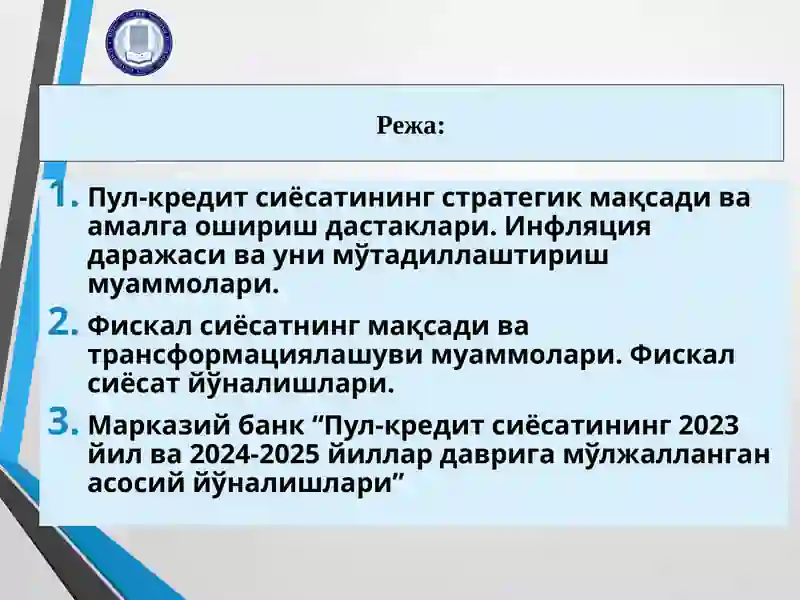 Режа:

1. Пул-кредит сиёсатининг стратегик мақсади ва амалга ошириш дастаклари. Инфляция даражаси ва уни мўтадиллаштириш муаммолари.

2. Фискал сиёсатнинг мақсади ва трансформациялашуви муаммолари. Фискал сиёсат йўналишлари.

3. Марказий банк “Пул-кредит сиёсатининг 2023 йил ва 2024-2025 йиллар даврига мўлжалланган асосий йўналишлари”